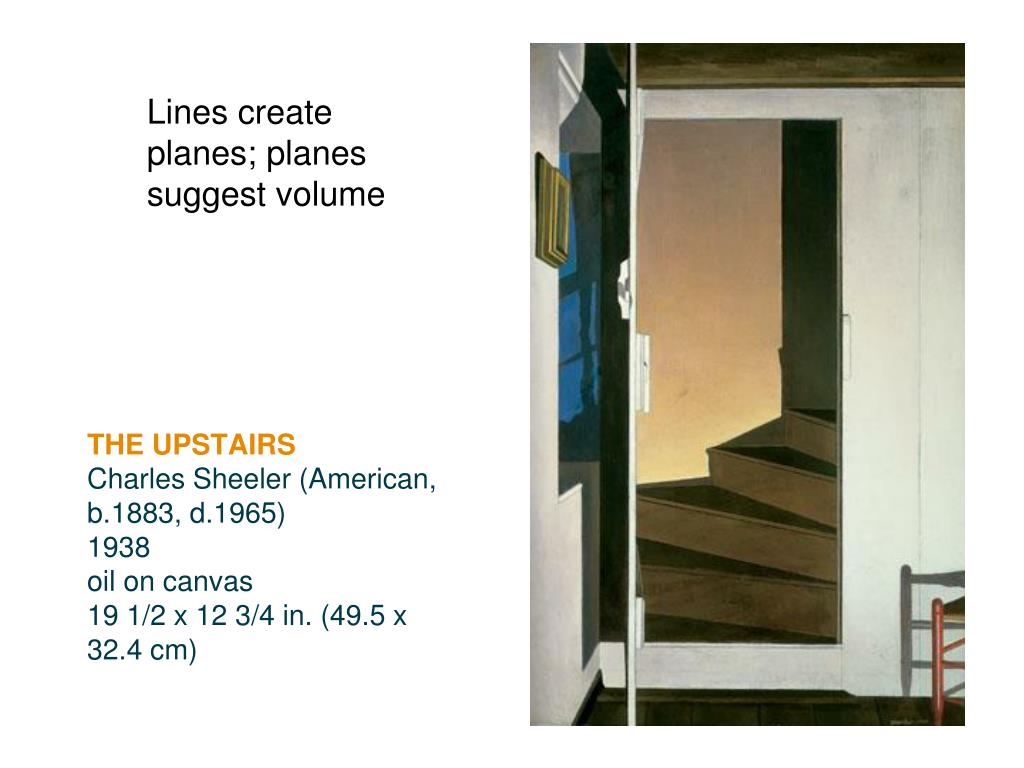 Lines create planes; planes suggest volume

THE UPSTAIRS
Charles Sheeler (American, b.1883, d.1965)
1938
oil on canvas
19 1/2 x 12 3/4 in. (49.5 x 32.4 cm)